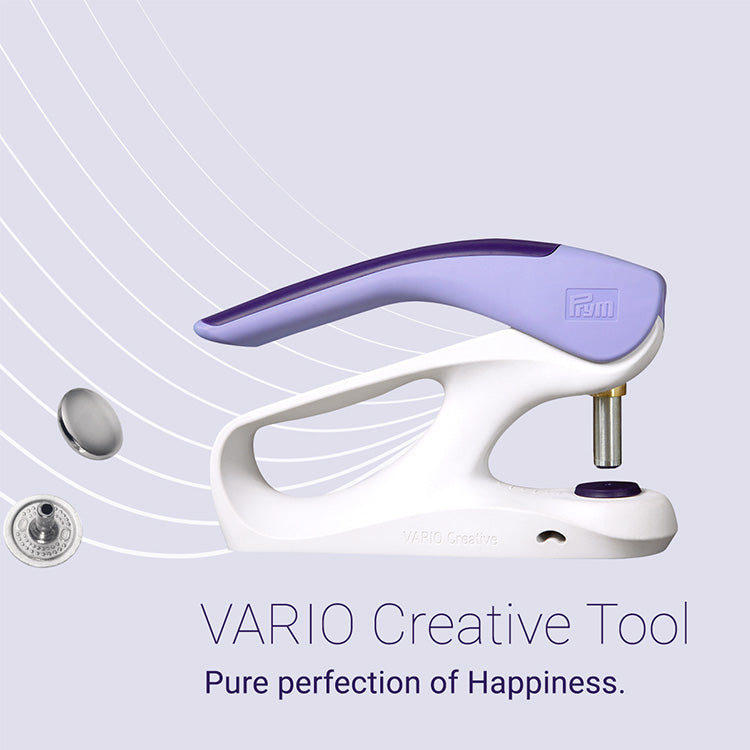 Prym

VARIO Creative

VARIO Creative Tool

Pure perfection of Happiness.